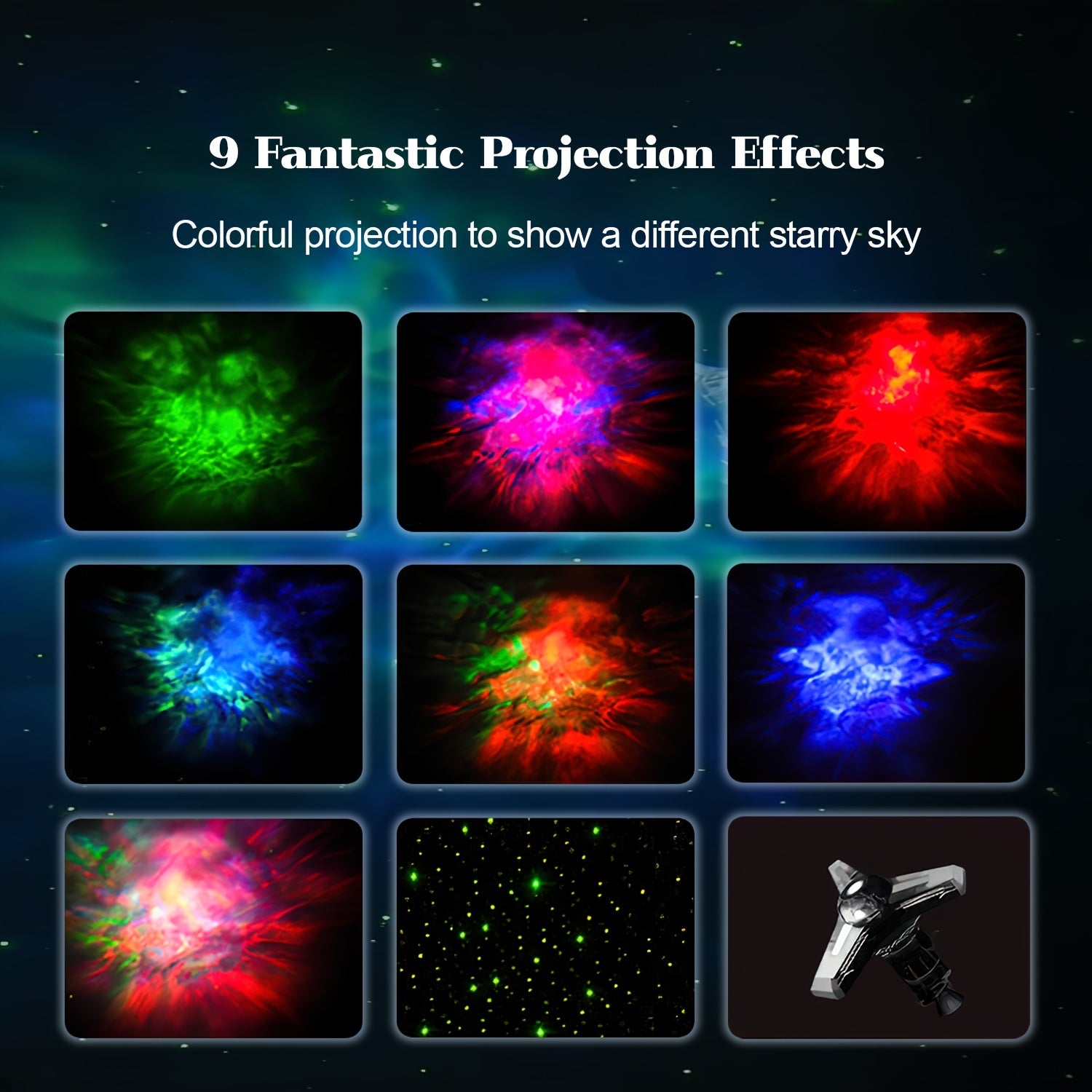 9 Fantastic Projection Effects

Colorful projection to show a different starry sky